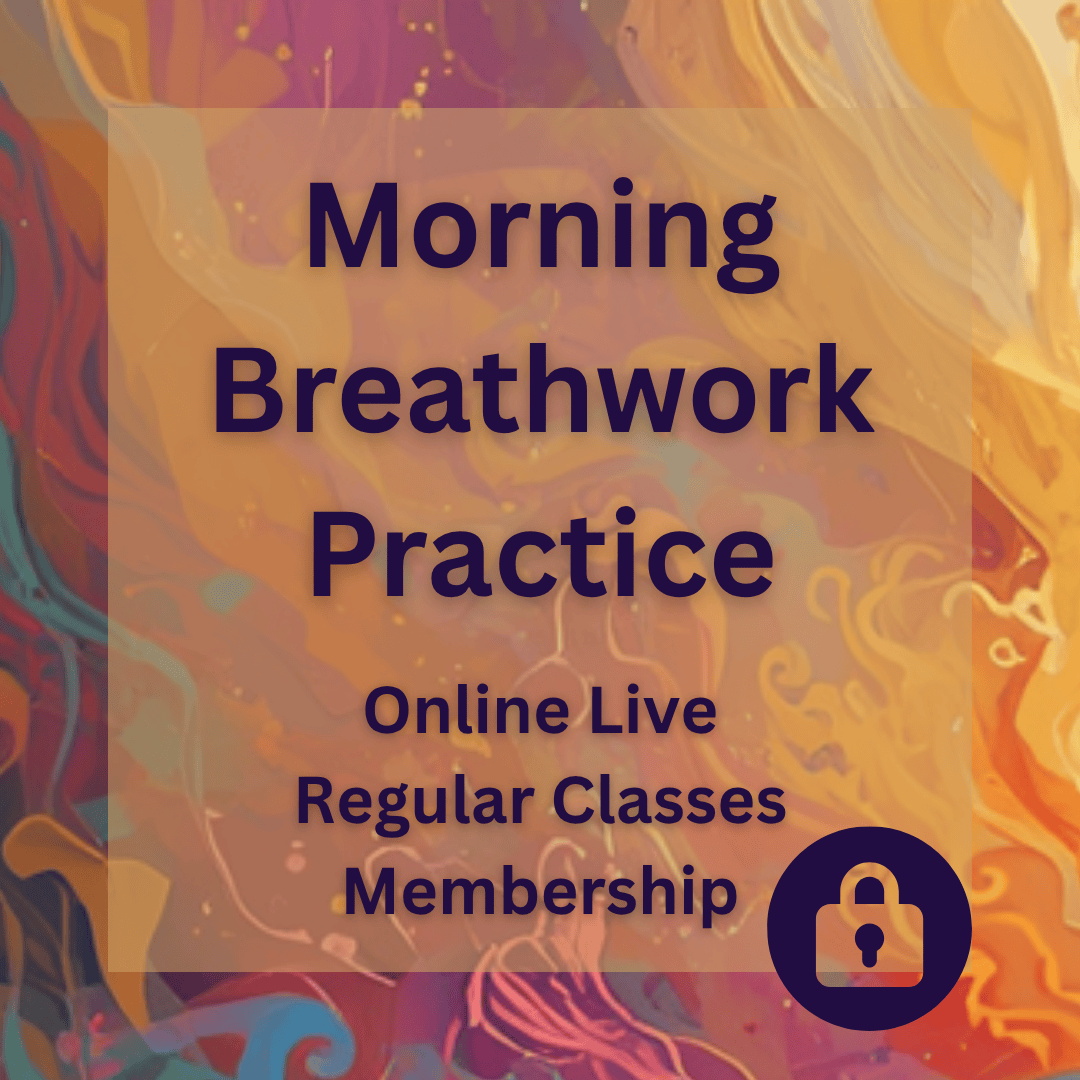 Morning Breathwork Practice

Online Live
Regular Classes
Membership